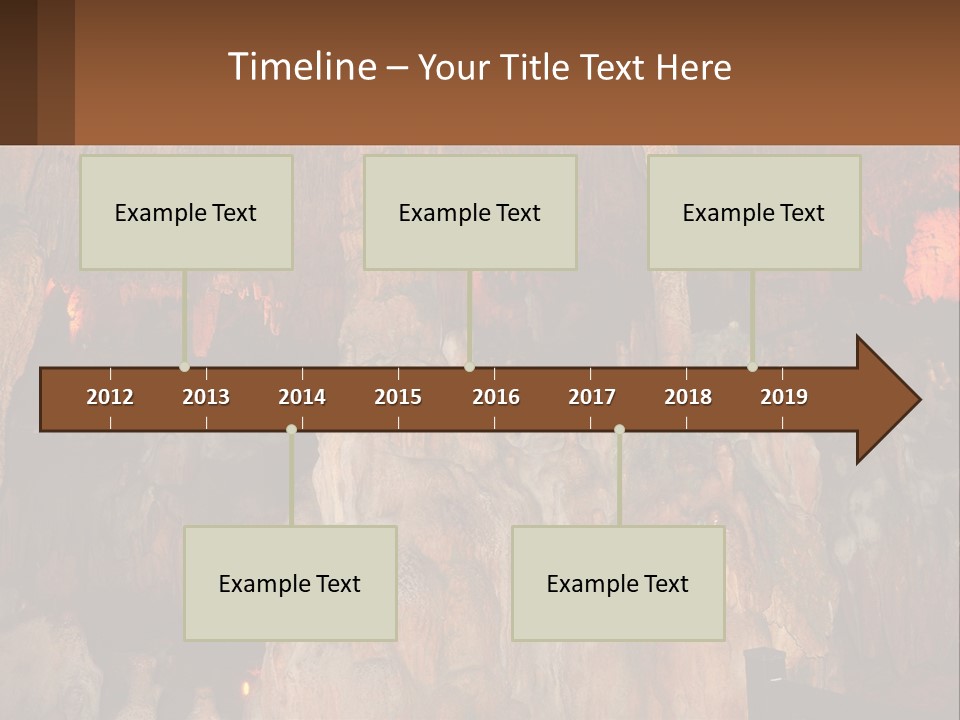 Timeline – Your Title Text Here

Example Text

Example Text

Example Text

2012 2013 2014 2015 2016 2017 2018 2019

Example Text

Example Text